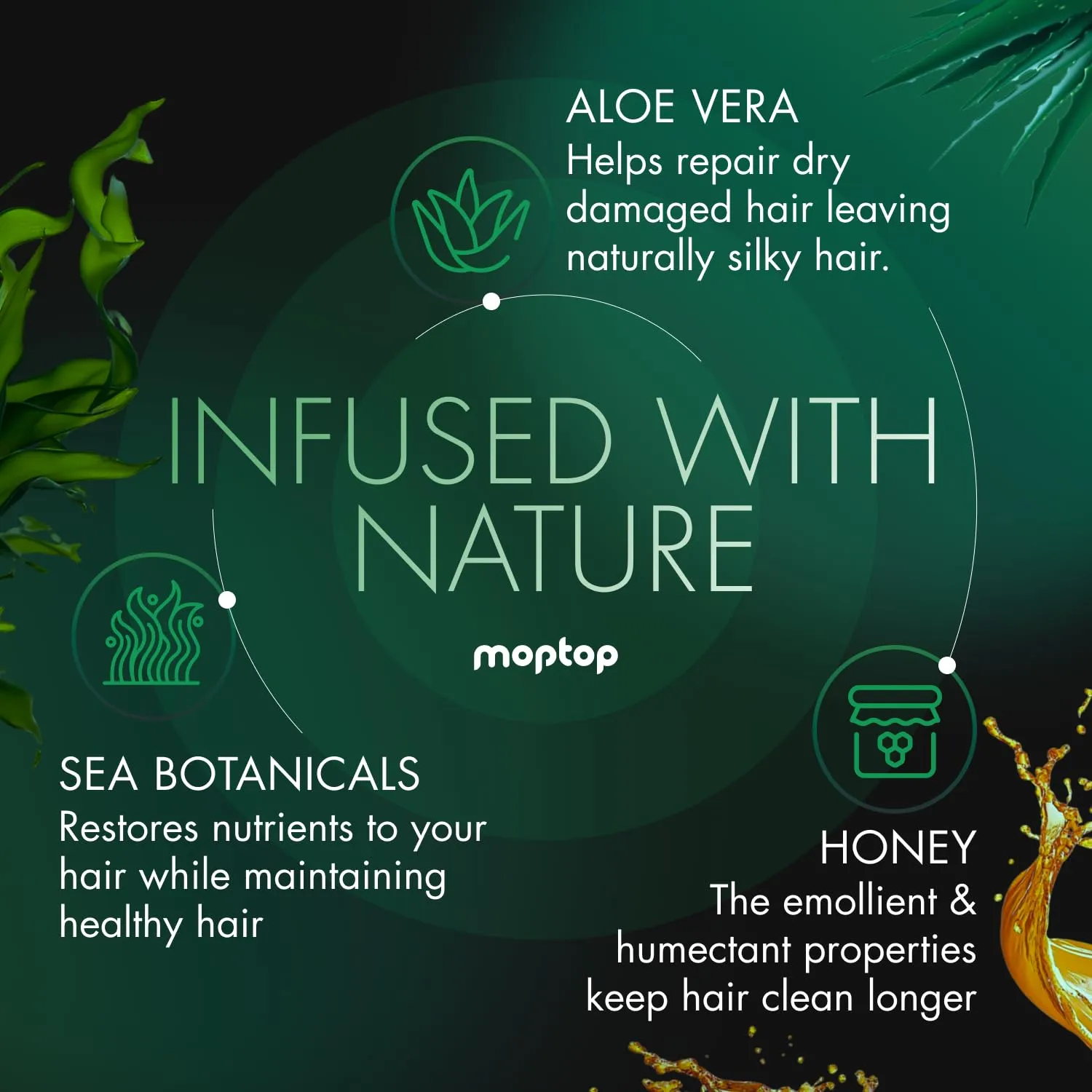 ALOE VERA
Helps repair dry damaged hair leaving naturally silky hair.

INFUSED WITH NATURE

moptop

SEA BOTANICALS
Restores nutrients to your hair while maintaining healthy hair

HONEY
The emollient & humectant properties keep hair clean longer